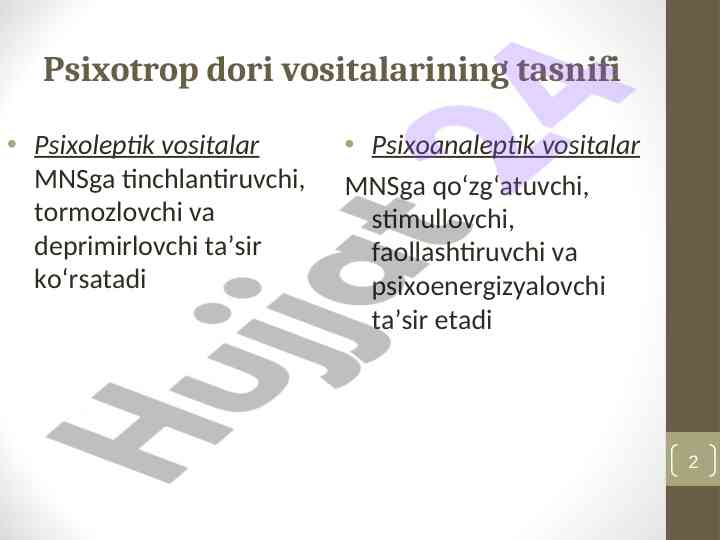 Psixotrop dori vositalarining tasnifi

• Psixoleptik vositalar MNSga tinchlantiruvchi, tormozlovchi va deprimirlovchi ta’sir ko‘rsatadi

• Psixoanaleptik vositalar

MNSga qo‘zg‘atuvchi, stimullovchi, faollashtiruvchi va psixoenergizyalovchi ta’sir etadi

Hujjat24

2